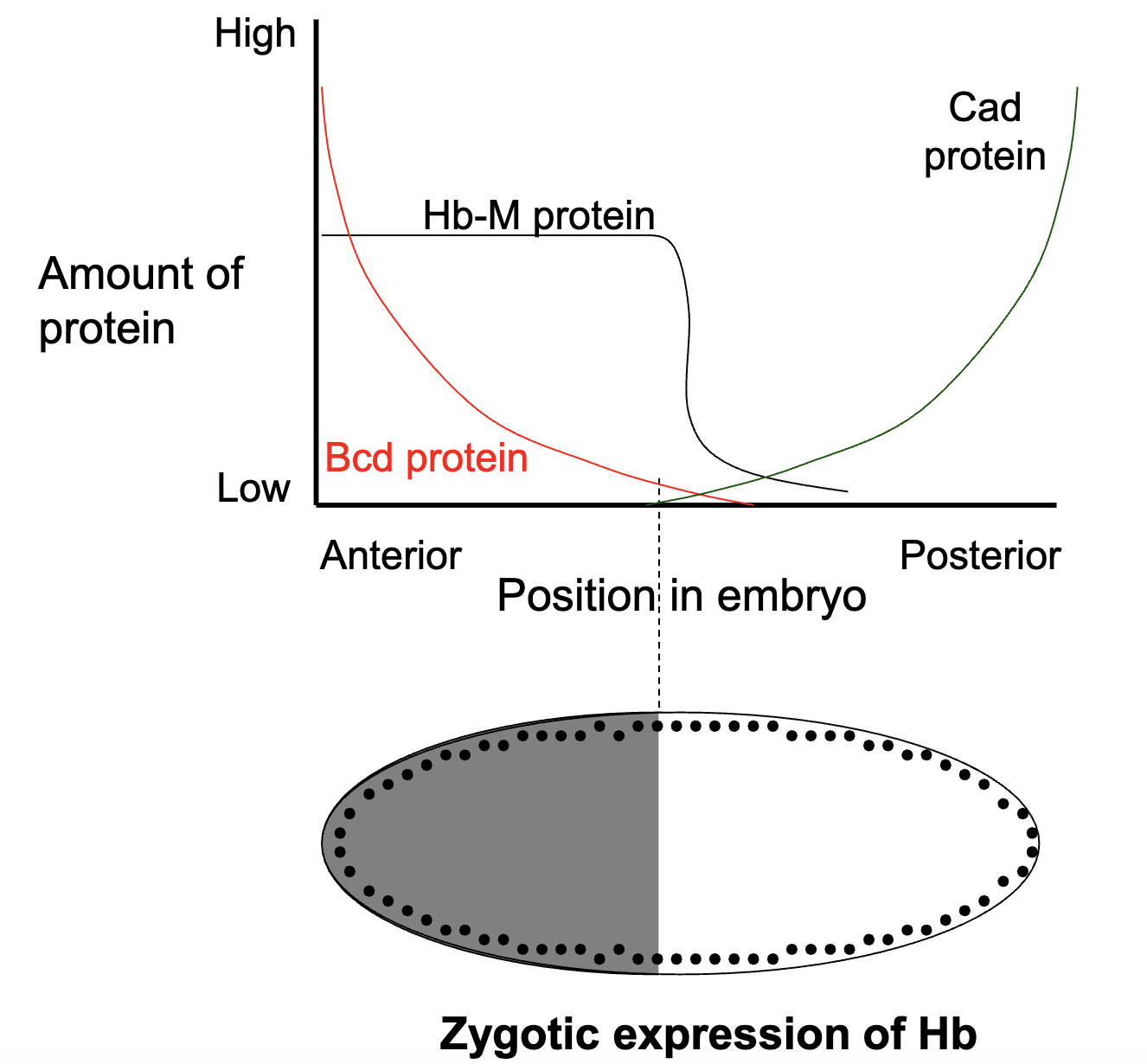 High

Cad protein

Hb-M protein

Amount of protein

Bcd protein

Low

Anterior

Posterior

Position in embryo

Zygotic expression of Hb